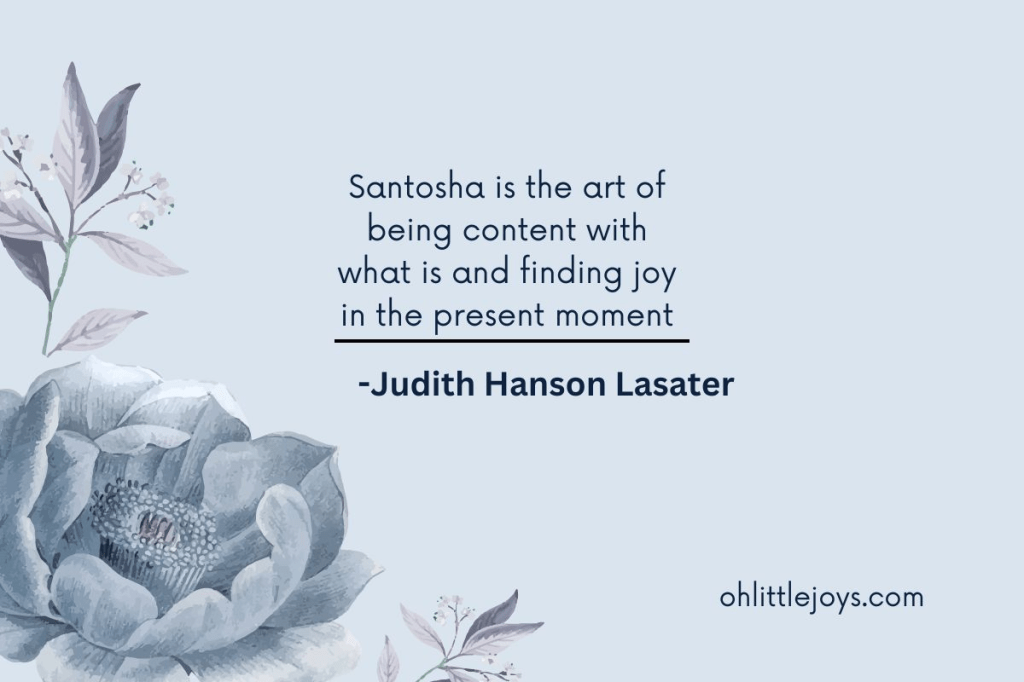 Santosha is the art of being content with what is and finding joy in the present moment

-Judith Hanson Lasater

ohlittlejoys.com